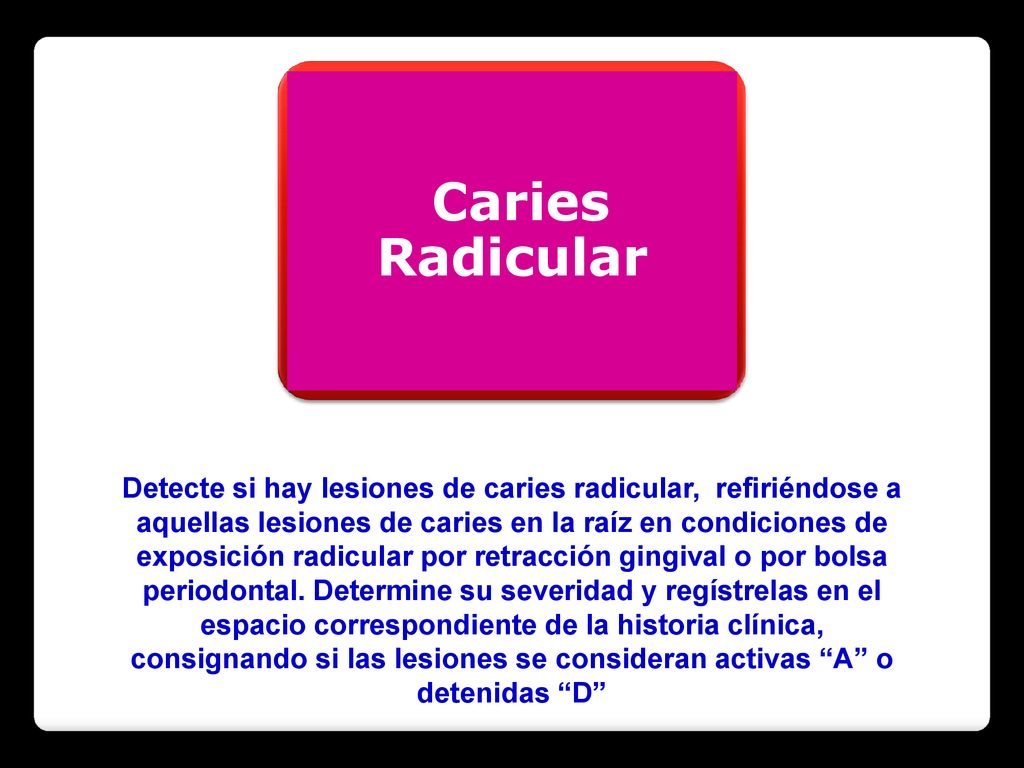 Caries Radicular

Detecte si hay lesiones de caries radicular, refiriéndose a aquellas lesiones de caries en la raíz en condiciones de exposición radicular por retracción gingival o por bolsa periodontal. Determine su severidad y regístrelas en el espacio correspondiente de la historia clínica, consignando si las lesiones se consideran activas “A” o detenidas “D”